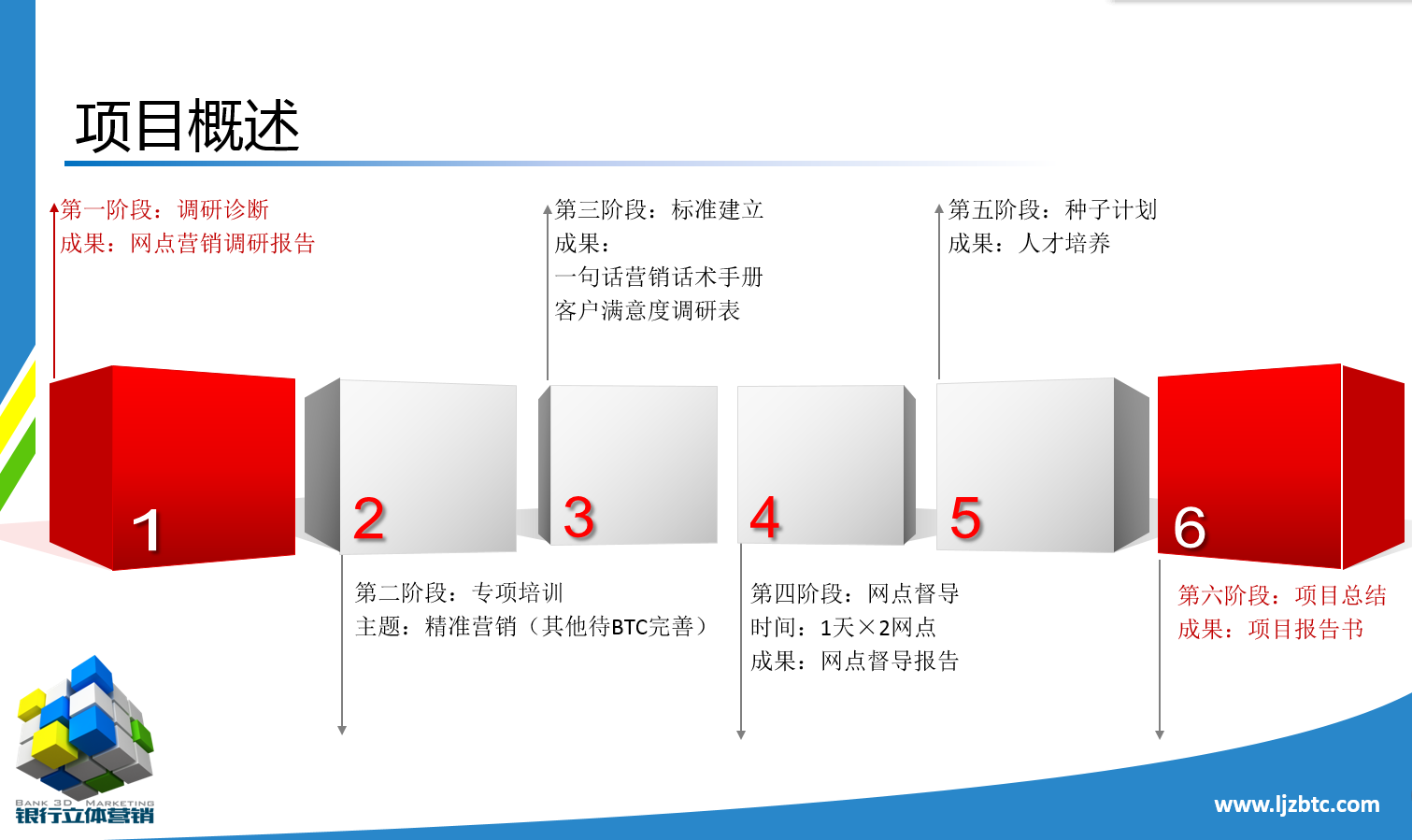 项目概述

第一阶段：调研诊断
成果：网点营销调研报告

第三阶段：标准建立
成果：
一句话营销话术手册
客户满意度调研表

第五阶段：种子计划
成果：人才培养

1

2

3

4

5

6

第二阶段：专项培训
主题：精准营销（其他待BTC完善）

第四阶段：网点督导
时间：1天×2网点
成果：网点督导报告

第六阶段：项目总结
成果：项目报告书

BANK 3D MARKETING
银行立体营销

www.ljzbtc.com